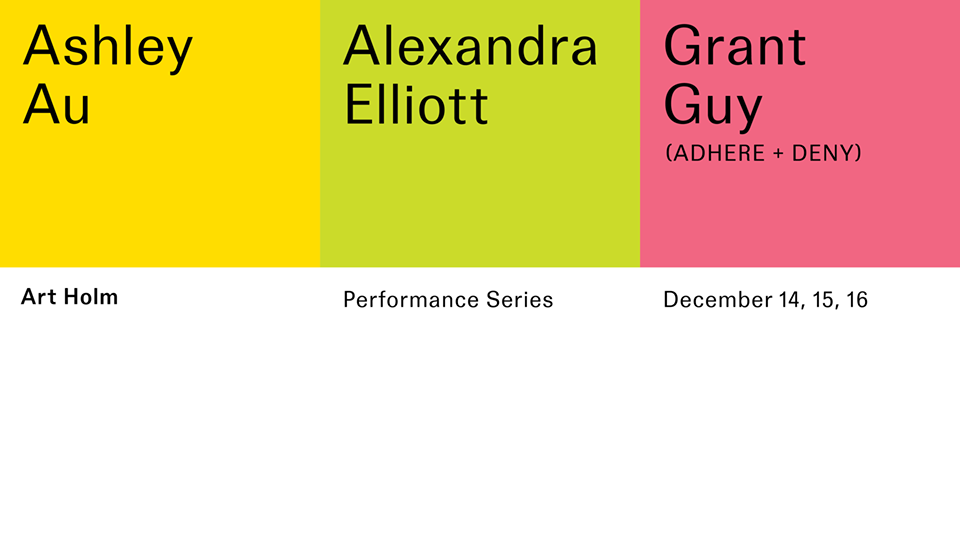 Ashley Au

Alexandra Elliott

Grant Guy
(ADHERE + DENY)

Art Holm

Performance Series

December 14, 15, 16